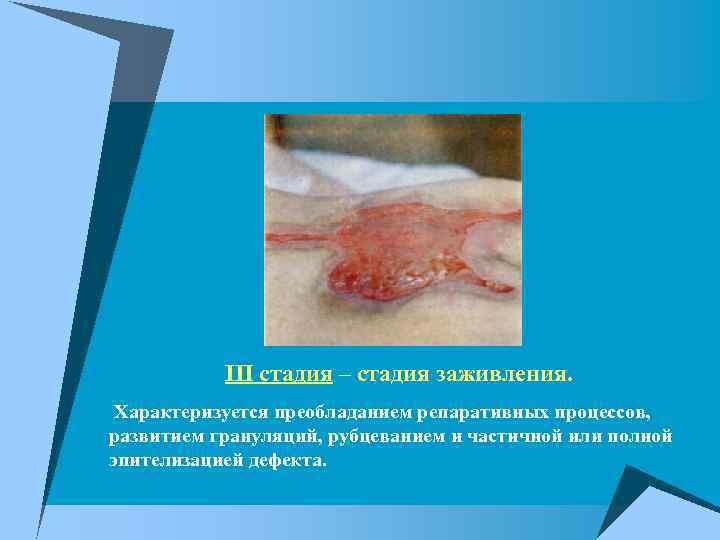 III стадия – стадия заживления.

Характеризуется преобладанием репаративных процессов, развитием грануляций, рубцеванием и частичной или полной эпителизацией дефекта.